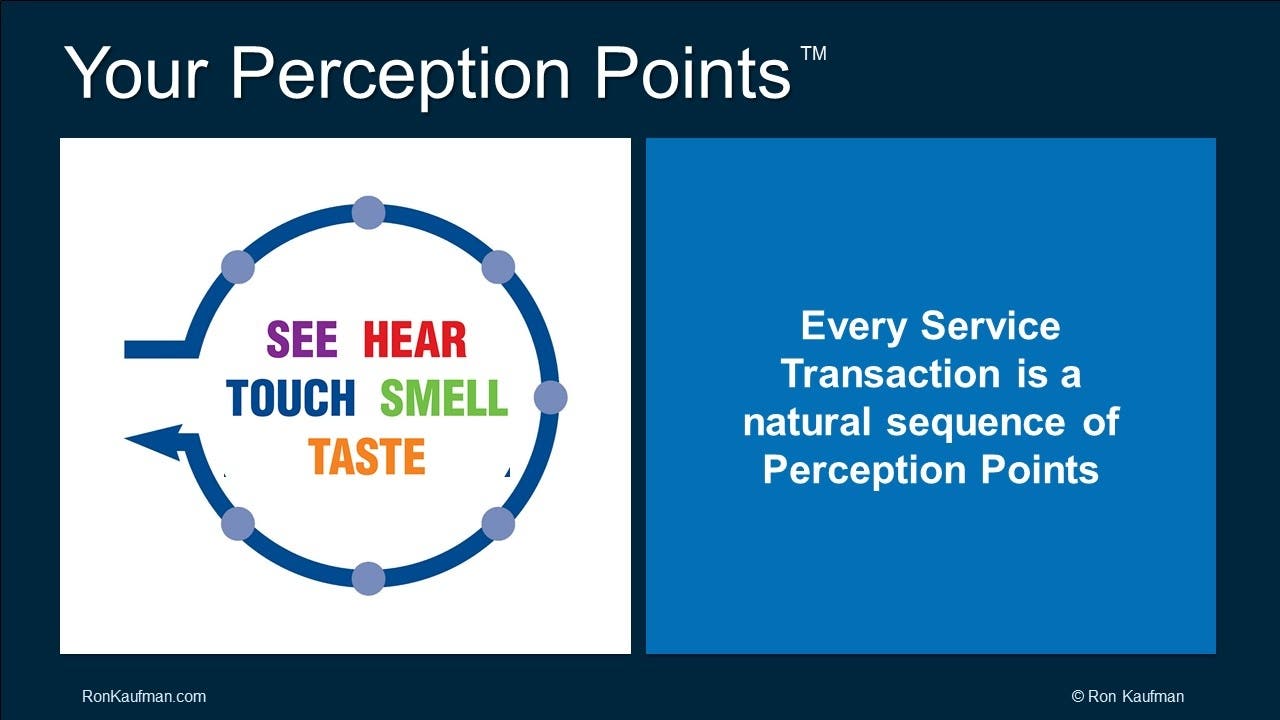 Your Perception Points™

SEE HEAR
TOUCH SMELL
TASTE

Every Service Transaction is a natural sequence of Perception Points

RonKaufman.com

© Ron Kaufman